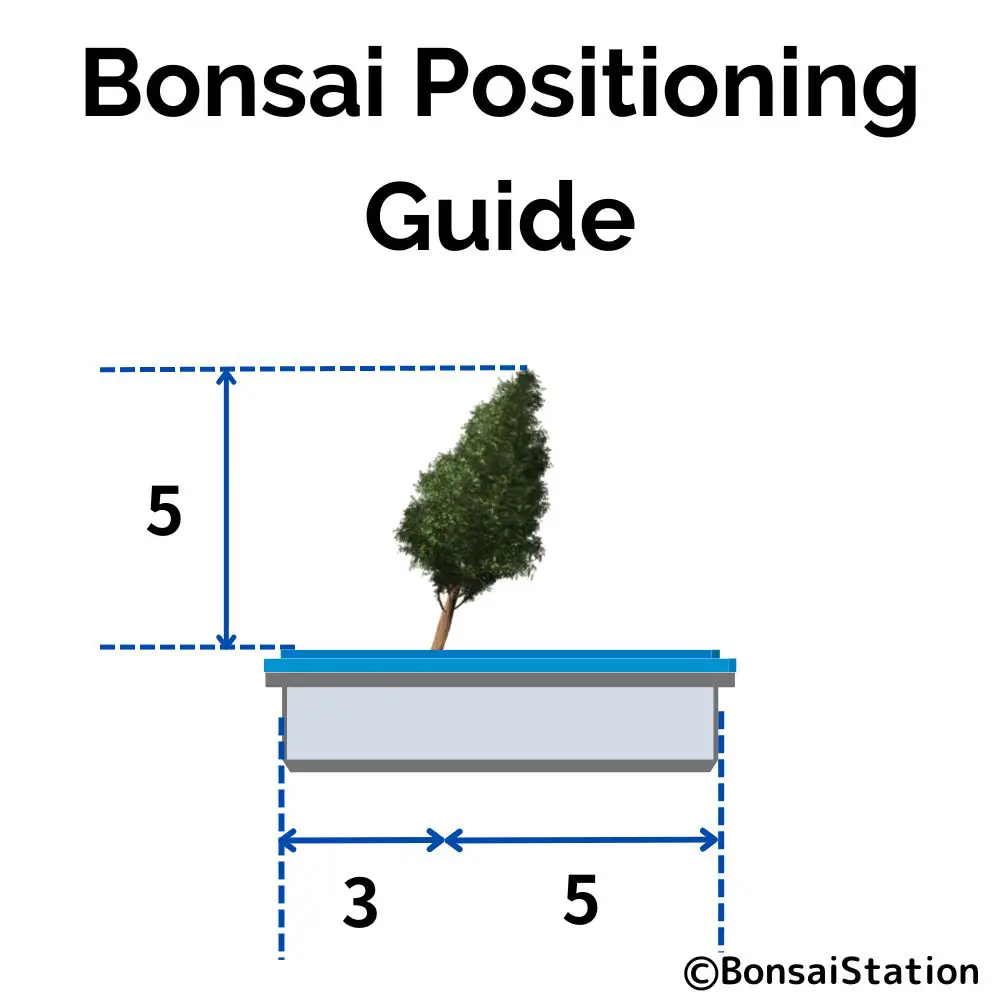 Bonsai Positioning Guide

5

3

5

©BonsaiStation